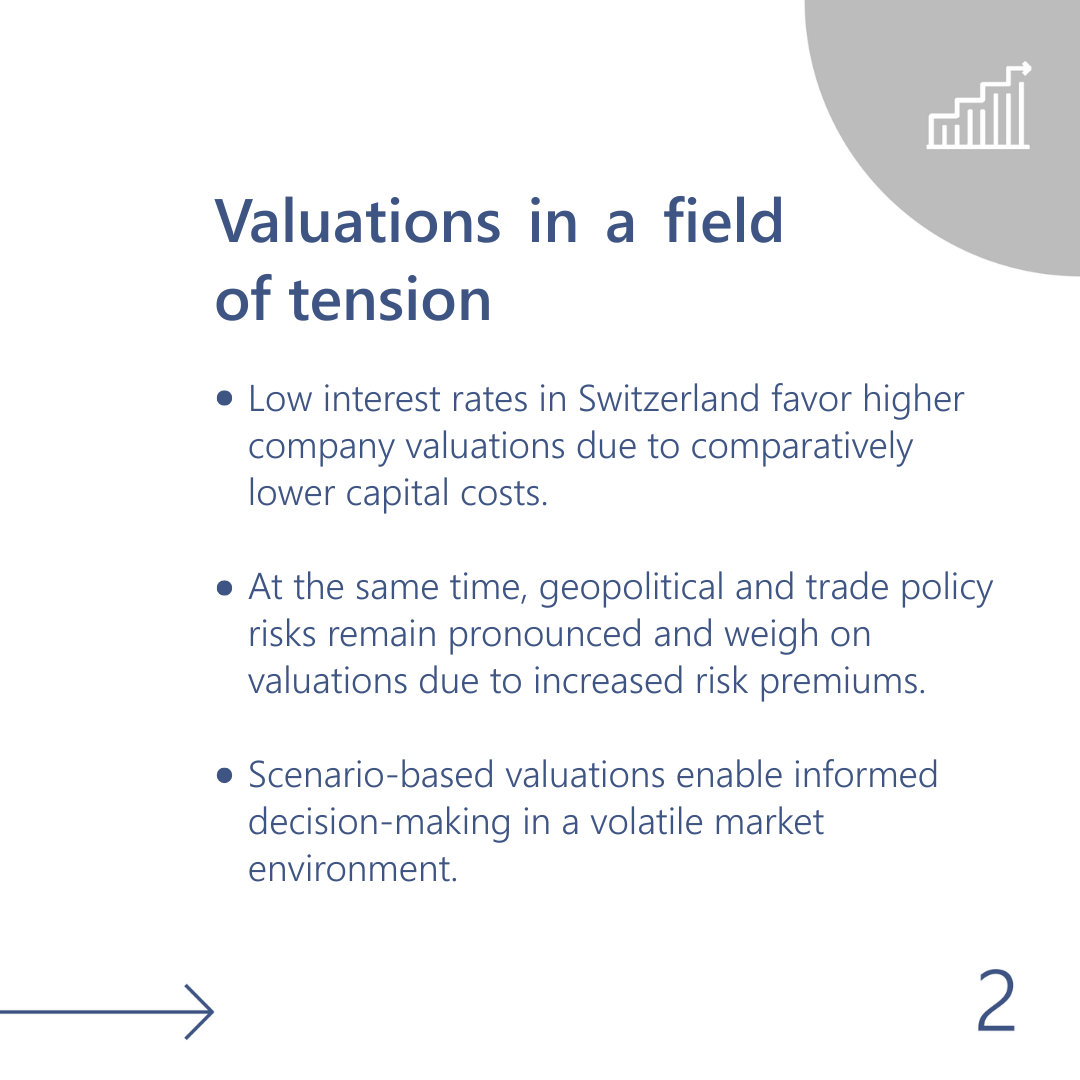 Valuations in a field of tension

• Low interest rates in Switzerland favor higher company valuations due to comparatively lower capital costs.

• At the same time, geopolitical and trade policy risks remain pronounced and weigh on valuations due to increased risk premiums.

• Scenario-based valuations enable informed decision-making in a volatile market environment.

2